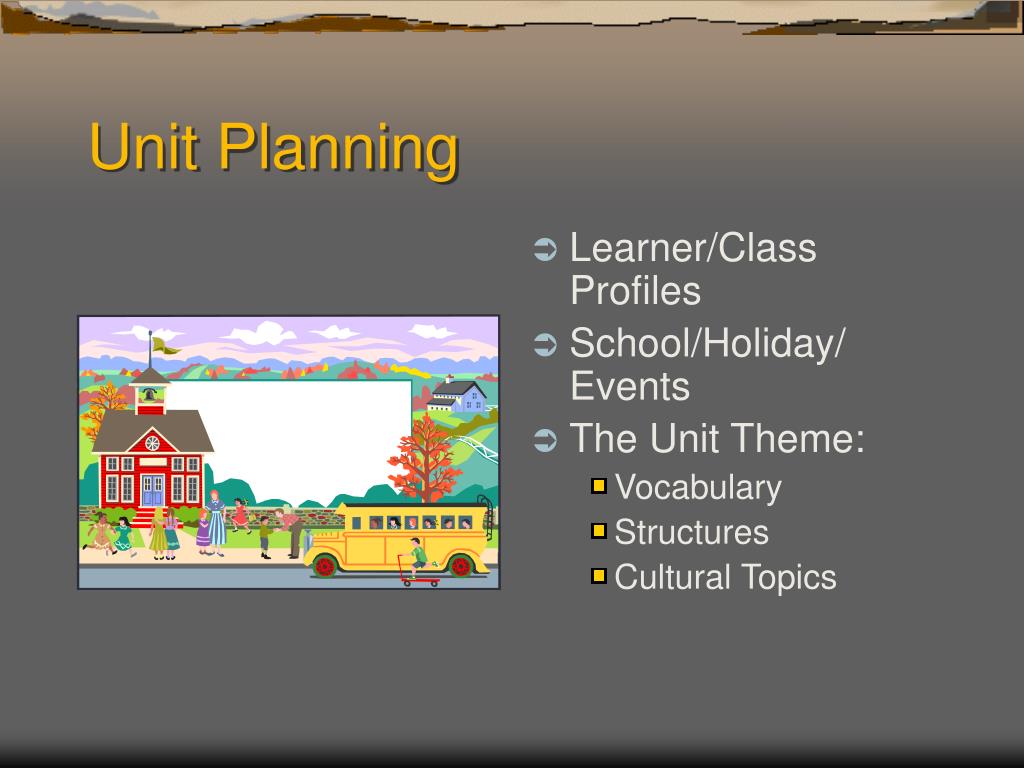 Unit Planning

Learner/Class Profiles

School/Holiday/ Events

The Unit Theme:

Vocabulary

Structures

Cultural Topics